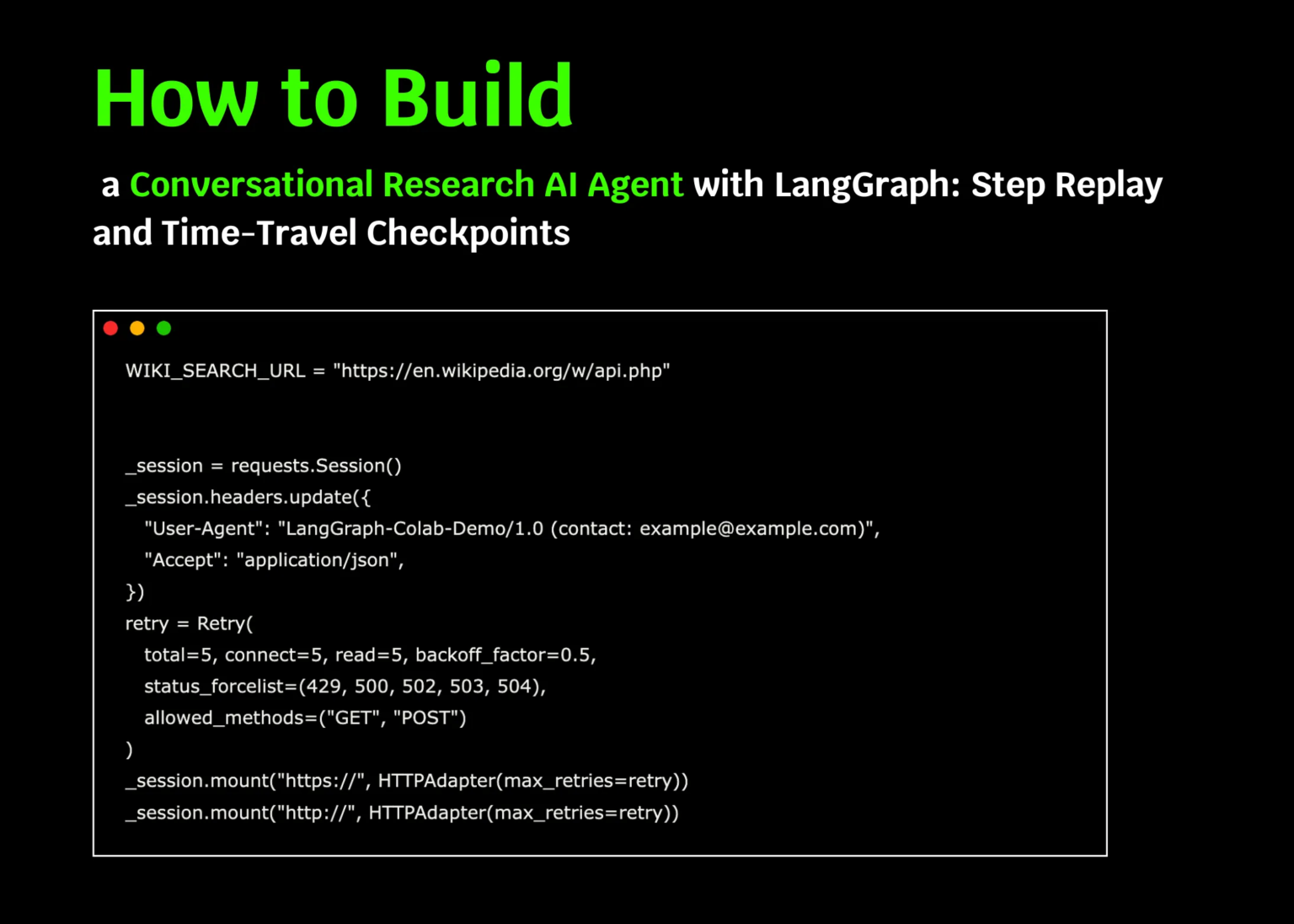 How to Build

a Conversational Research AI Agent with LangGraph: Step Replay and Time-Travel Checkpoints

WIKI_SEARCH_URL = "https://en.wikipedia.org/w/api.php"

_session = requests.Session()
_session.headers.update({
  "User-Agent": "LangGraph-Colab-Demo/1.0 (contact: example@example.com)",
  "Accept": "application/json",
})
retry = Retry(
  total=5, connect=5, read=5, backoff_factor=0.5,
  status_forcelist=(429, 500, 502, 503, 504),
  allowed_methods=("GET", "POST")
)
_session.mount("https://", HTTPAdapter(max_retries=retry))
_session.mount("http://", HTTPAdapter(max_retries=retry))